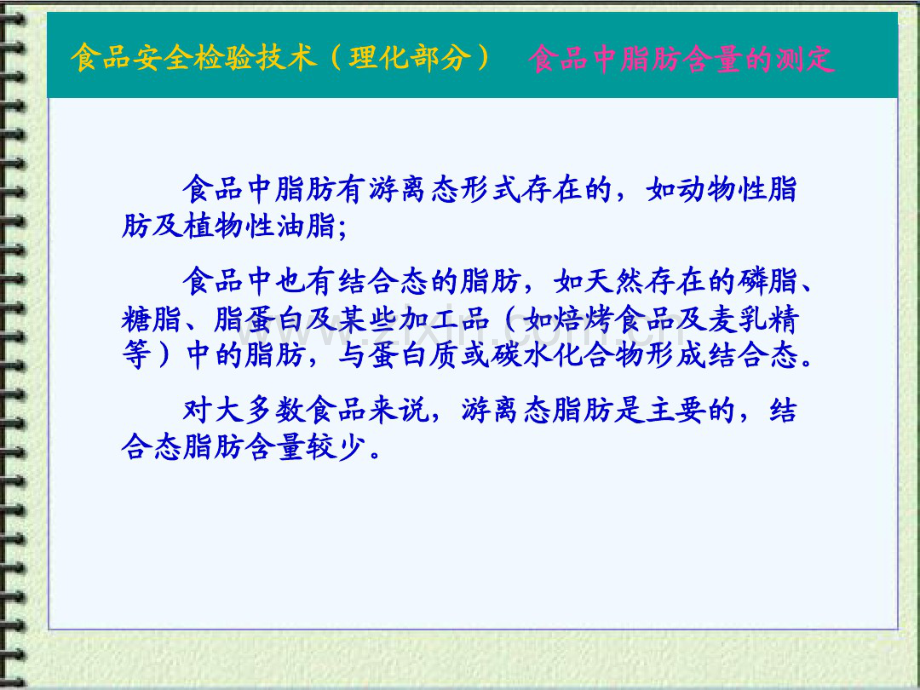 食品安全检验技术（理化部分）　食品中脂肪含量的测定

食品中脂肪有游离态形式存在的，如动物性脂肪及植物性油脂;

食品中也有结合态的脂肪，如天然存在的磷脂、糖脂、脂蛋白及某些加工品（如焙烤食品及麦乳精等）中的脂肪，与蛋白质或碳水化合物形成结合态。

对大多数食品来说，游离态脂肪是主要的，结合态脂肪含量较少。